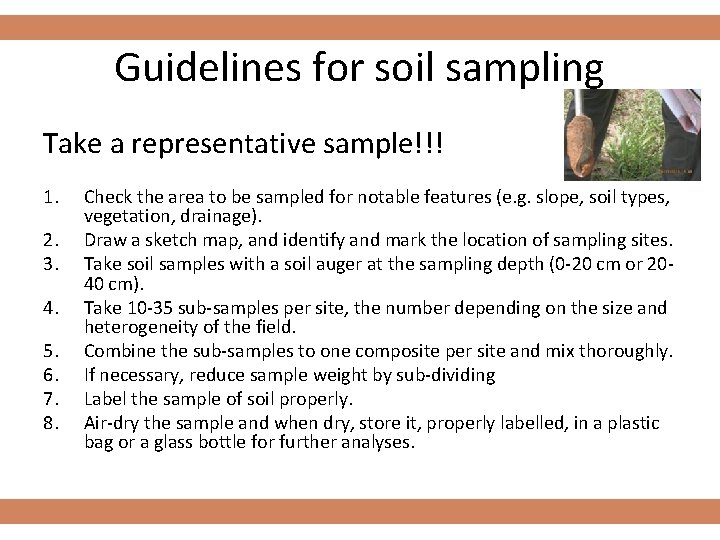 Guidelines for soil sampling

Take a representative sample!!!

1. Check the area to be sampled for notable features (e.g. slope, soil types, vegetation, drainage).
2. Draw a sketch map, and identify and mark the location of sampling sites.
3. Take soil samples with a soil auger at the sampling depth (0-20 cm or 20-40 cm).
4. Take 10-35 sub-samples per site, the number depending on the size and heterogeneity of the field.
5. Combine the sub-samples to one composite per site and mix thoroughly.
6. If necessary, reduce sample weight by sub-dividing
7. Label the sample of soil properly.
8. Air-dry the sample and when dry, store it, properly labelled, in a plastic bag or a glass bottle for further analyses.